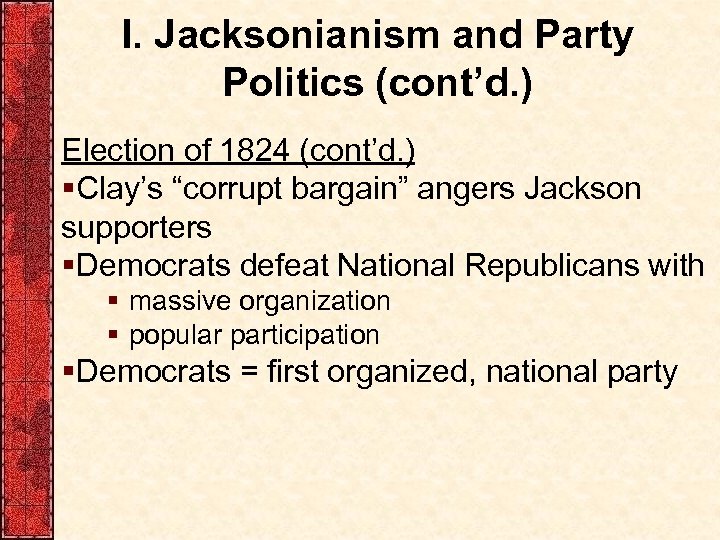 I. Jacksonianism and Party Politics (cont'd.)

Election of 1824 (cont'd.)
▪Clay's "corrupt bargain" angers Jackson supporters
▪Democrats defeat National Republicans with
▪ massive organization
▪ popular participation
▪Democrats = first organized, national party